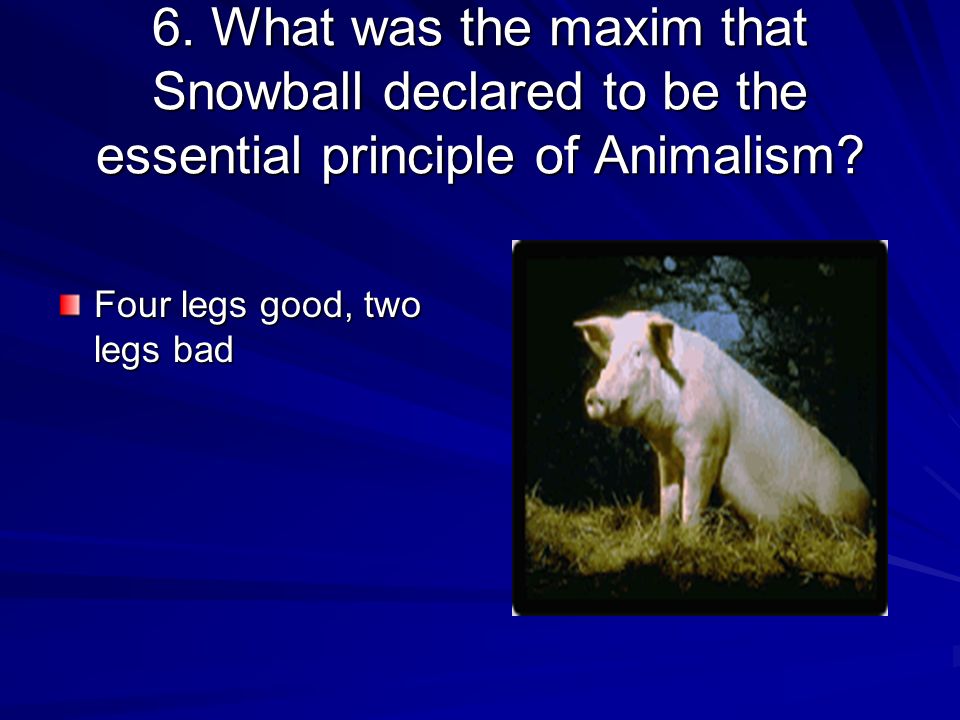 6. What was the maxim that Snowball declared to be the essential principle of Animalism?

Four legs good, two legs bad